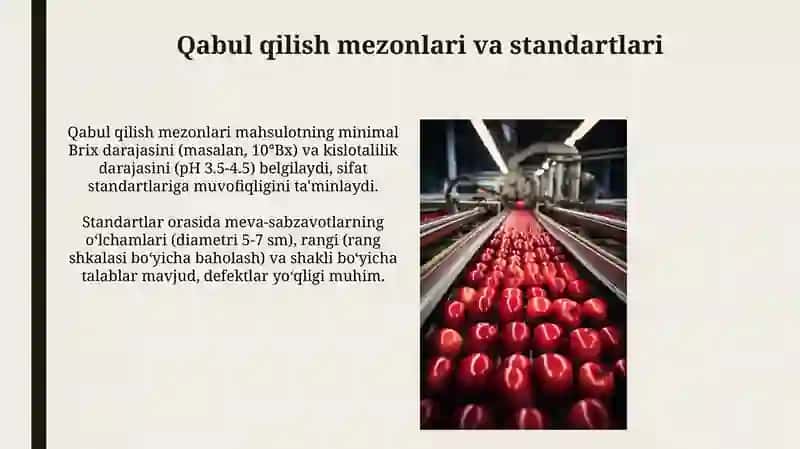 Qabul qilish mezonlari va standartlari

Qabul qilish mezonlari mahsulotning minimal Brix darajasini (masalan, 10°Bx) va kislotalilik darajasini (pH 3.5-4.5) belgilaydi, sifat standartlariga muvofiqligini ta'minlaydi.

Standartlar orasida meva-sabzavotlarning oʻlchamlari (diametri 5-7 sm), rangi (rang shkalasi boʻyicha baholash) va shakli boʻyicha talablar mavjud, defektlar yoʻqligi muhim.